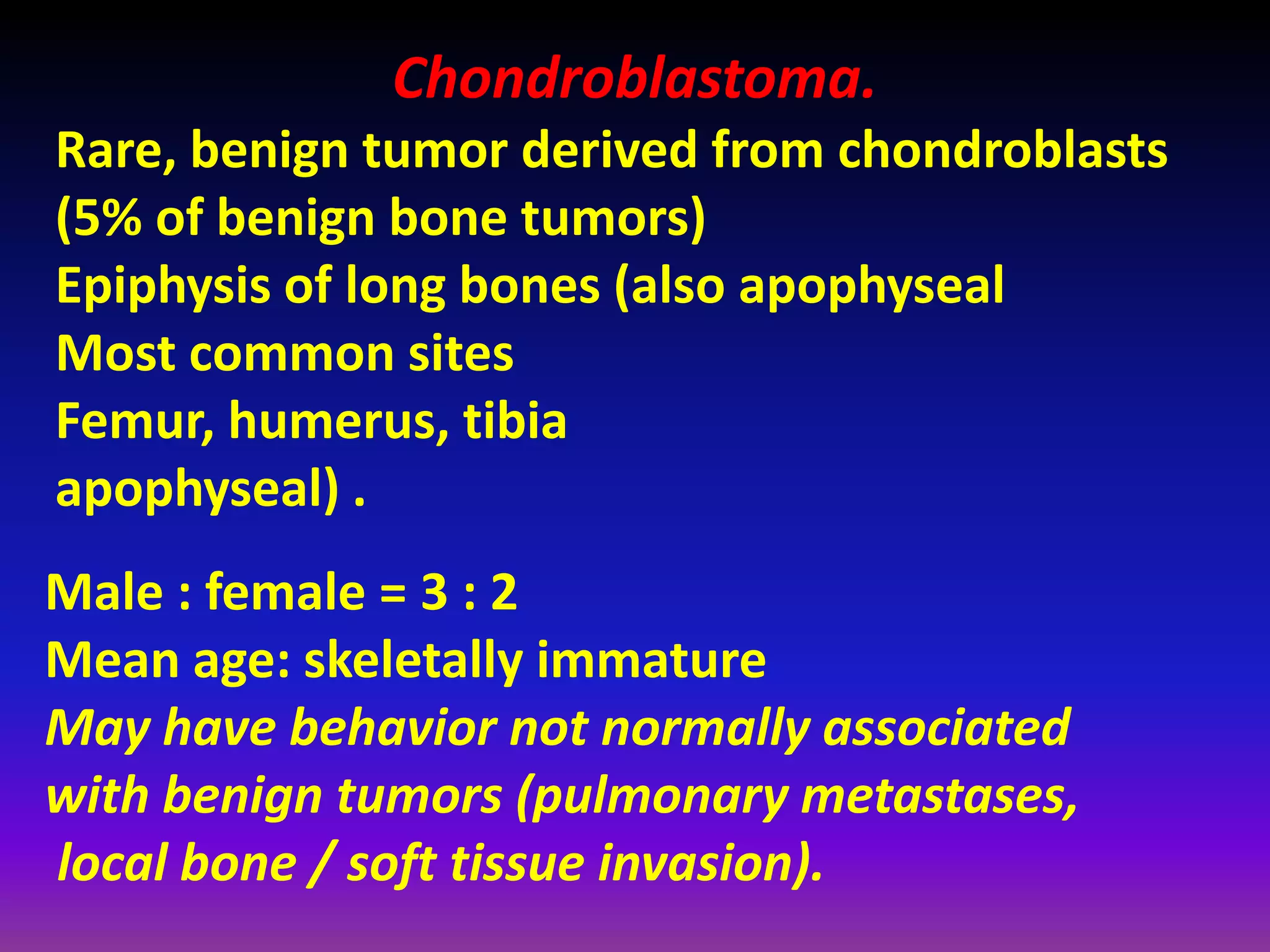 Chondroblastoma.

Rare, benign tumor derived from chondroblasts (5% of benign bone tumors)
Epiphysis of long bones (also apophyseal
Most common sites
Femur, humerus, tibia
apophyseal) .

Male : female = 3 : 2
Mean age: skeletally immature
May have behavior not normally associated with benign tumors (pulmonary metastases, local bone / soft tissue invasion).